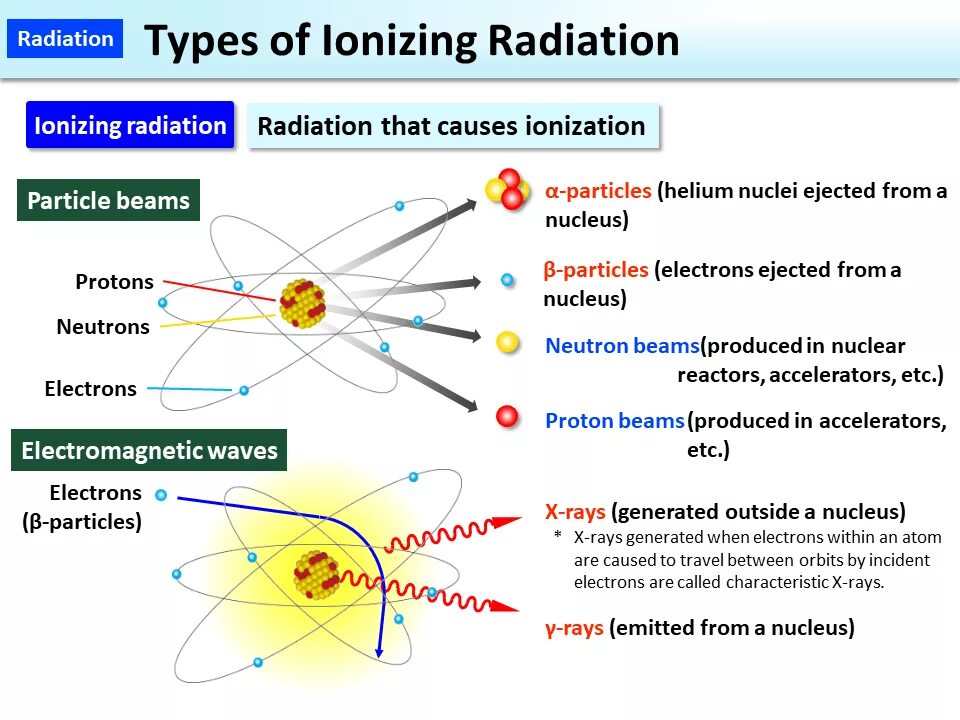 Radiation

Types of Ionizing Radiation

Ionizing radiation

Radiation that causes ionization

Particle beams

Protons

Neutrons

Electrons

α-particles (helium nuclei ejected from a nucleus)

β-particles (electrons ejected from a nucleus)

Neutron beams(produced in nuclear reactors, accelerators, etc.)

Proton beams(produced in accelerators, etc.)

Electromagnetic waves

Electrons (β-particles)

X-rays (generated outside a nucleus)

* X-rays generated when electrons within an atom are caused to travel between orbits by incident electrons are called characteristic X-rays.

γ-rays (emitted from a nucleus)